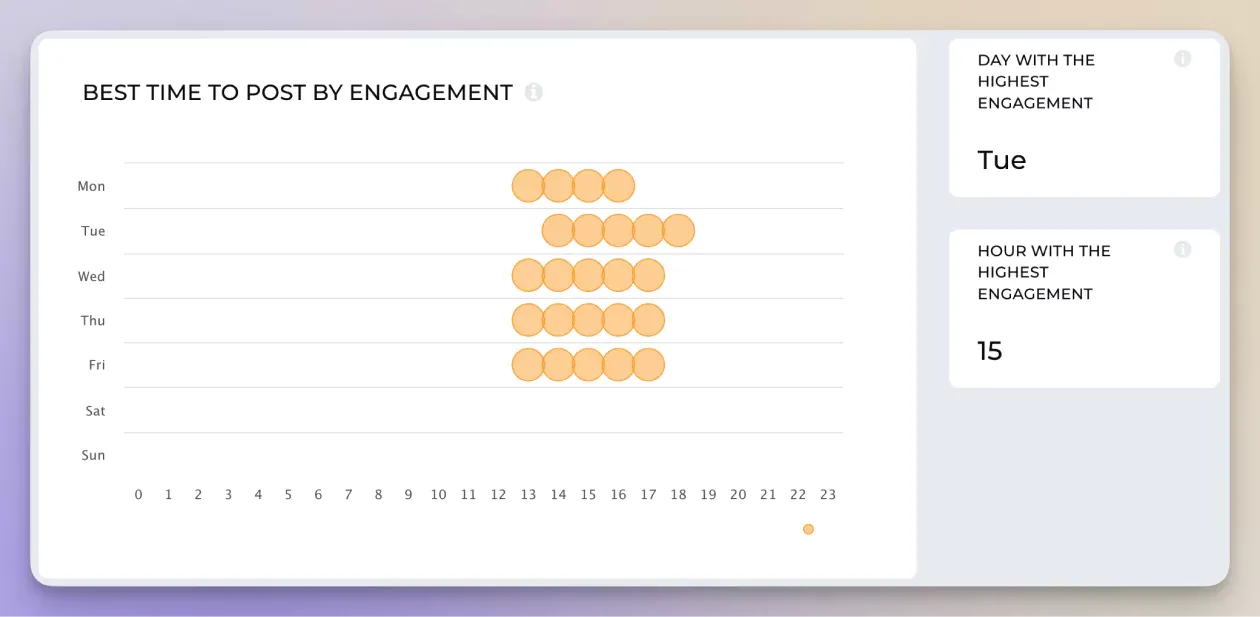 BEST TIME TO POST BY ENGAGEMENT

Mon
Tue
Wed
Thu
Fri
Sat
Sun

0 1 2 3 4 5 6 7 8 9 10 11 12 13 14 15 16 17 18 19 20 21 22 23

DAY WITH THE HIGHEST ENGAGEMENT

Tue

HOUR WITH THE HIGHEST ENGAGEMENT

15